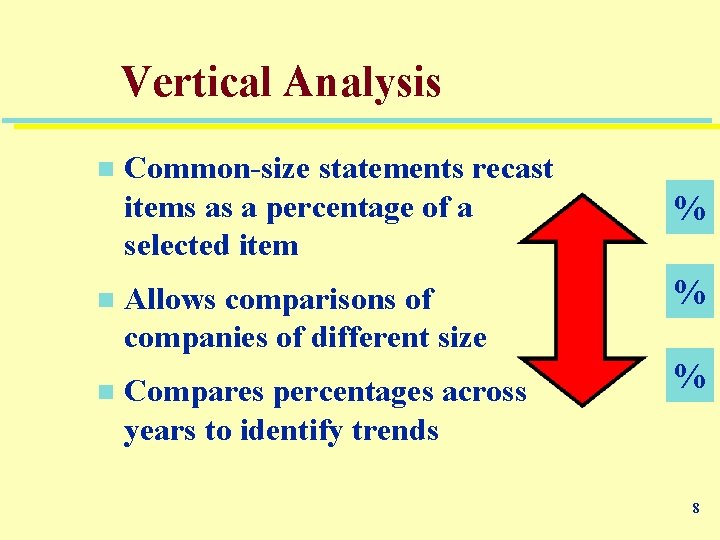 Vertical Analysis

Common-size statements recast items as a percentage of a selected item

Allows comparisons of companies of different size

Compares percentages across years to identify trends

%

%

%

8